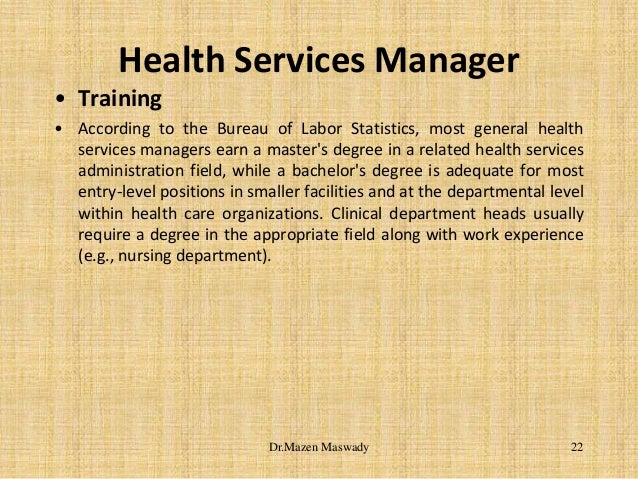 Health Services Manager

• Training

• According to the Bureau of Labor Statistics, most general health services managers earn a master's degree in a related health services administration field, while a bachelor's degree is adequate for most entry-level positions in smaller facilities and at the departmental level within health care organizations. Clinical department heads usually require a degree in the appropriate field along with work experience (e.g., nursing department).

Dr.Mazen Maswady

22